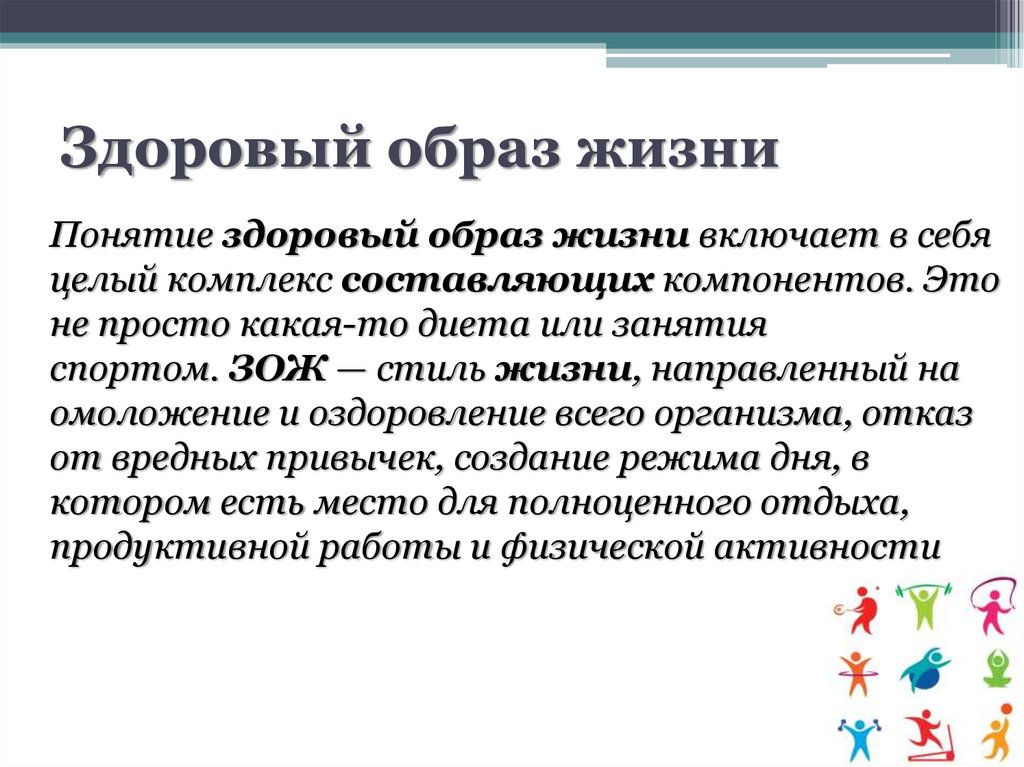 Здоровый образ жизни

Понятие здоровый образ жизни включает в себя целый комплекс составляющих компонентов. Это не просто какая-то диета или занятия спортом. ЗОЖ — стиль жизни, направленный на омоложение и оздоровление всего организма, отказ от вредных привычек, создание режима дня, в котором есть место для полноценного отдыха, продуктивной работы и физической активности